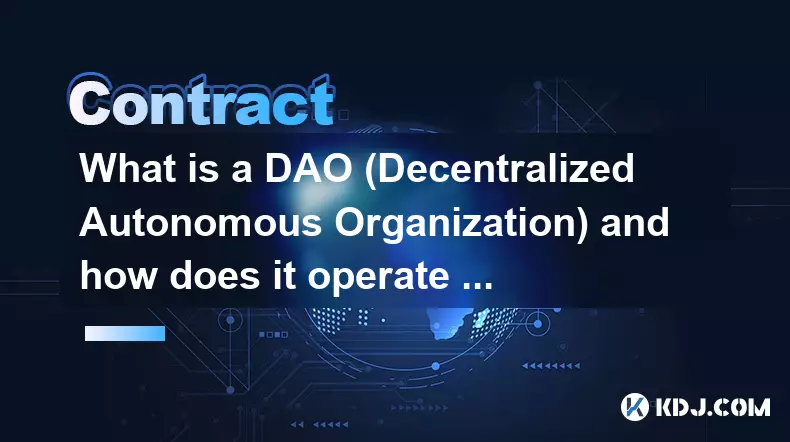 Contract

What is a DAO (Decentralized Autonomous Organization) and how does it operate ...

KDJ.COM